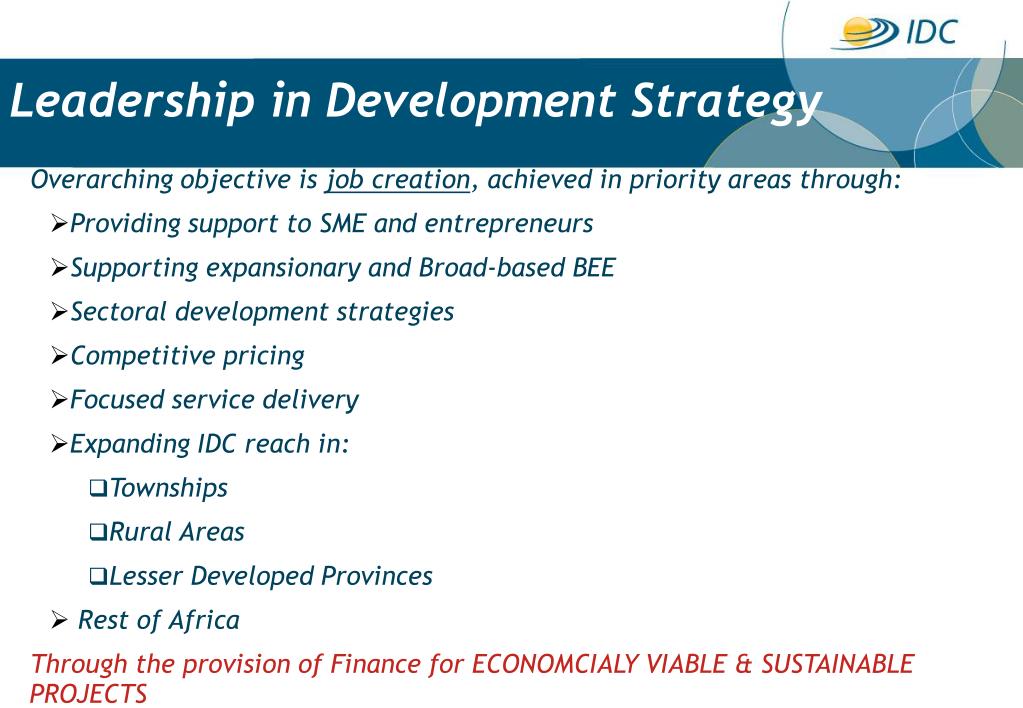 IDC

Leadership in Development Strategy

Overarching objective is job creation, achieved in priority areas through:

➢Providing support to SME and entrepreneurs

➢Supporting expansionary and Broad-based BEE

➢Sectoral development strategies

➢Competitive pricing

➢Focused service delivery

➢Expanding IDC reach in:

❑Townships

❑Rural Areas

❑Lesser Developed Provinces

➢ Rest of Africa

Through the provision of Finance for ECONOMCIALY VIABLE & SUSTAINABLE PROJECTS